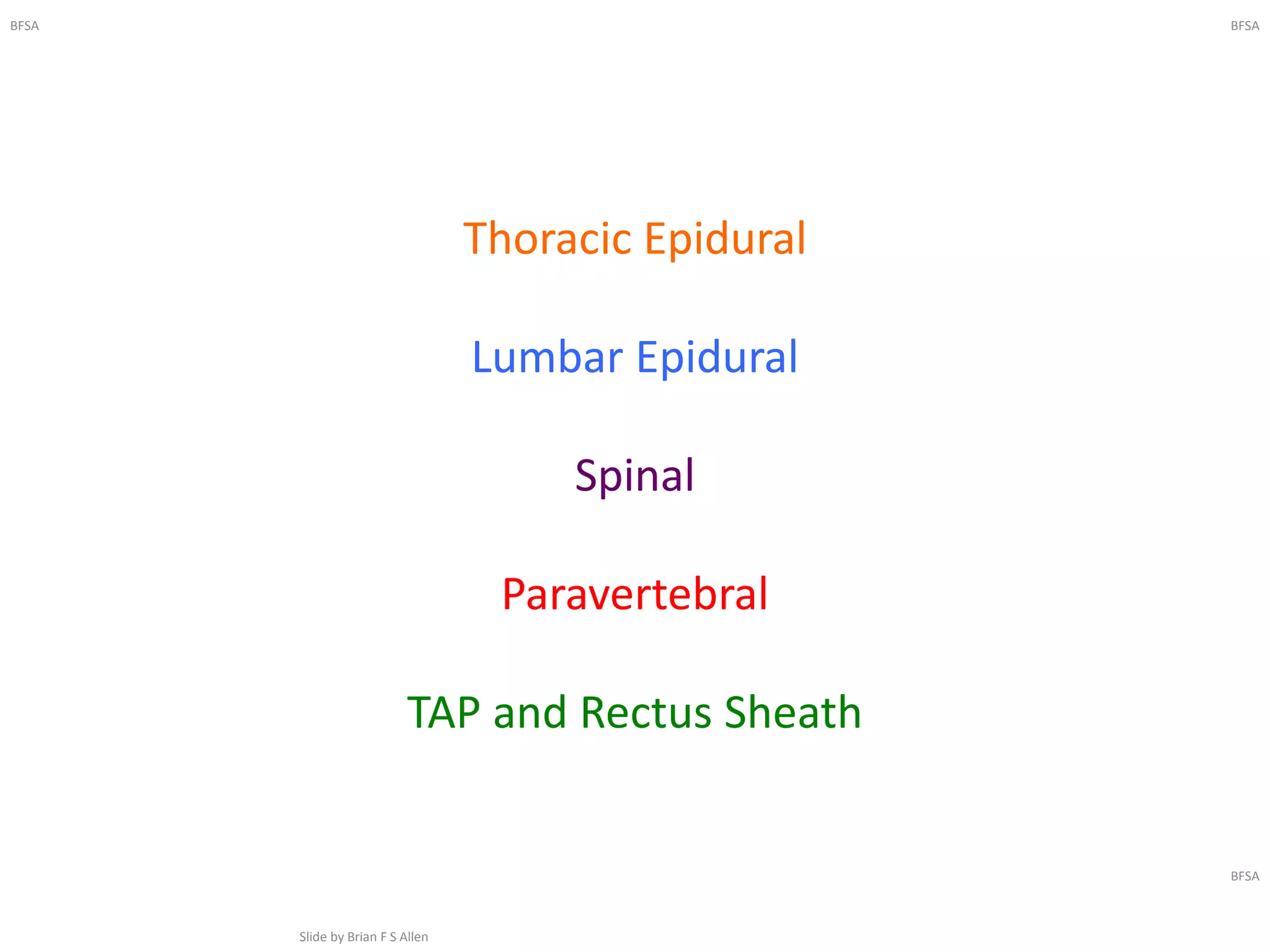 BFSA

BFSA

Thoracic Epidural

Lumbar Epidural

Spinal

Paravertebral

TAP and Rectus Sheath

BFSA

Slide by Brian F S Allen